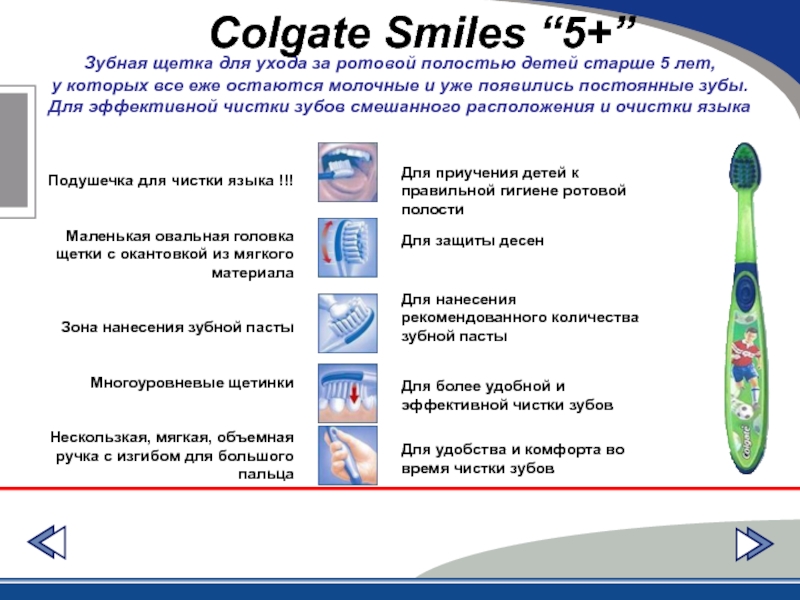 Colgate Smiles “5+”

Зубная щетка для ухода за ротовой полостью детей старше 5 лет, у которых все еже остаются молочные и уже появились постоянные зубы. Для эффективной чистки зубов смешанного расположения и очистки языка

Подушечка для чистки языка !!!

Для приучения детей к правильной гигиене ротовой полости

Маленькая овальная головка щетки с окантовкой из мягкого материала

Для защиты десен

Зона нанесения зубной пасты

Для нанесения рекомендованного количества зубной пасты

Многоуровневые щетинки

Для более удобной и эффективной чистки зубов

Нескользкая, мягкая, объемная ручка с изгибом для большого пальца

Для удобства и комфорта во время чистки зубов

Colgate